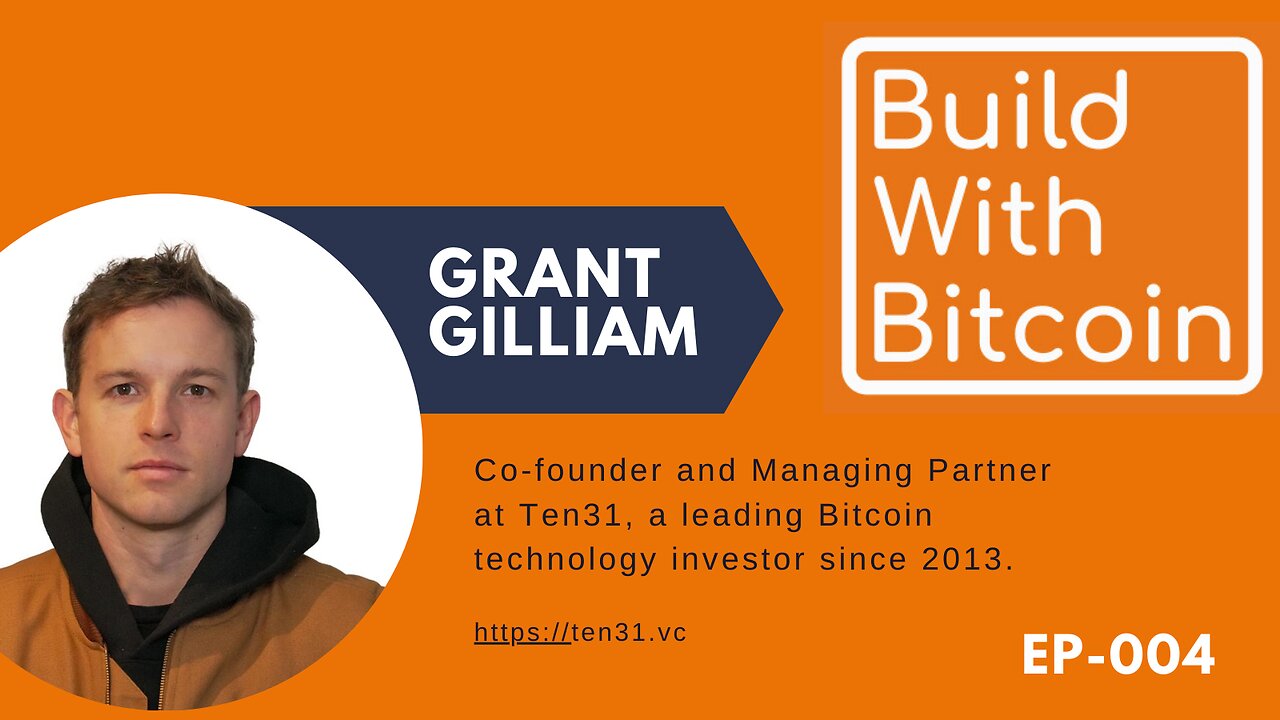 GRANT GILLIAM

Build With Bitcoin

Co-founder and Managing Partner at Ten31, a leading Bitcoin technology investor since 2013.

https://ten31.vc

EP-004